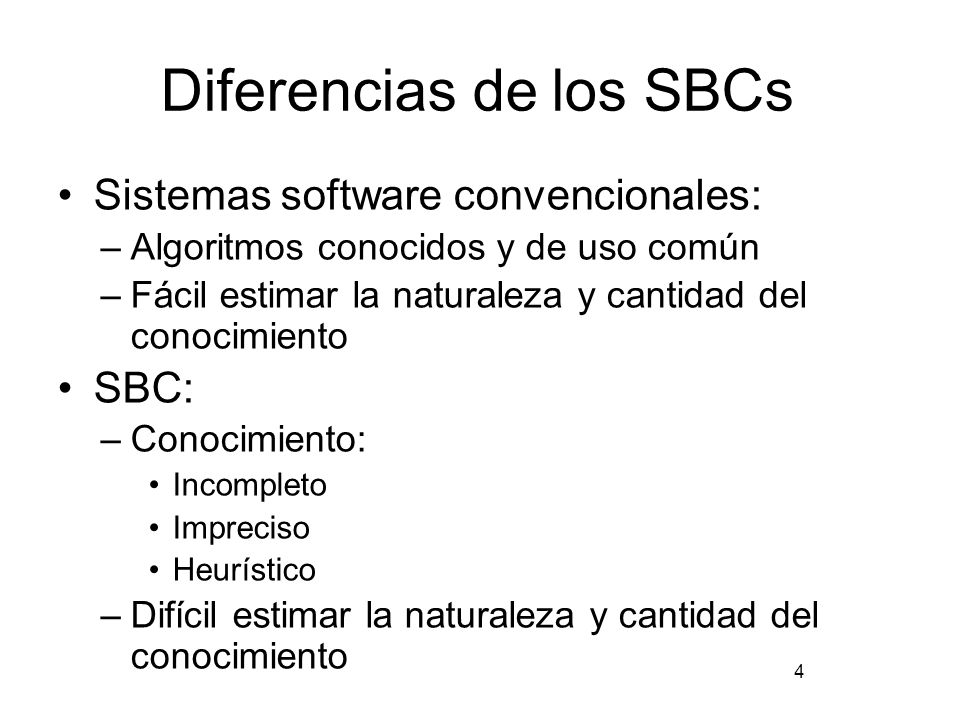 Diferencias de los SBCs

• Sistemas software convencionales:
– Algoritmos conocidos y de uso común
– Fácil estimar la naturaleza y cantidad del conocimiento

• SBC:
– Conocimiento:
• Incompleto
• Impreciso
• Heurístico
– Difícil estimar la naturaleza y cantidad del conocimiento

4